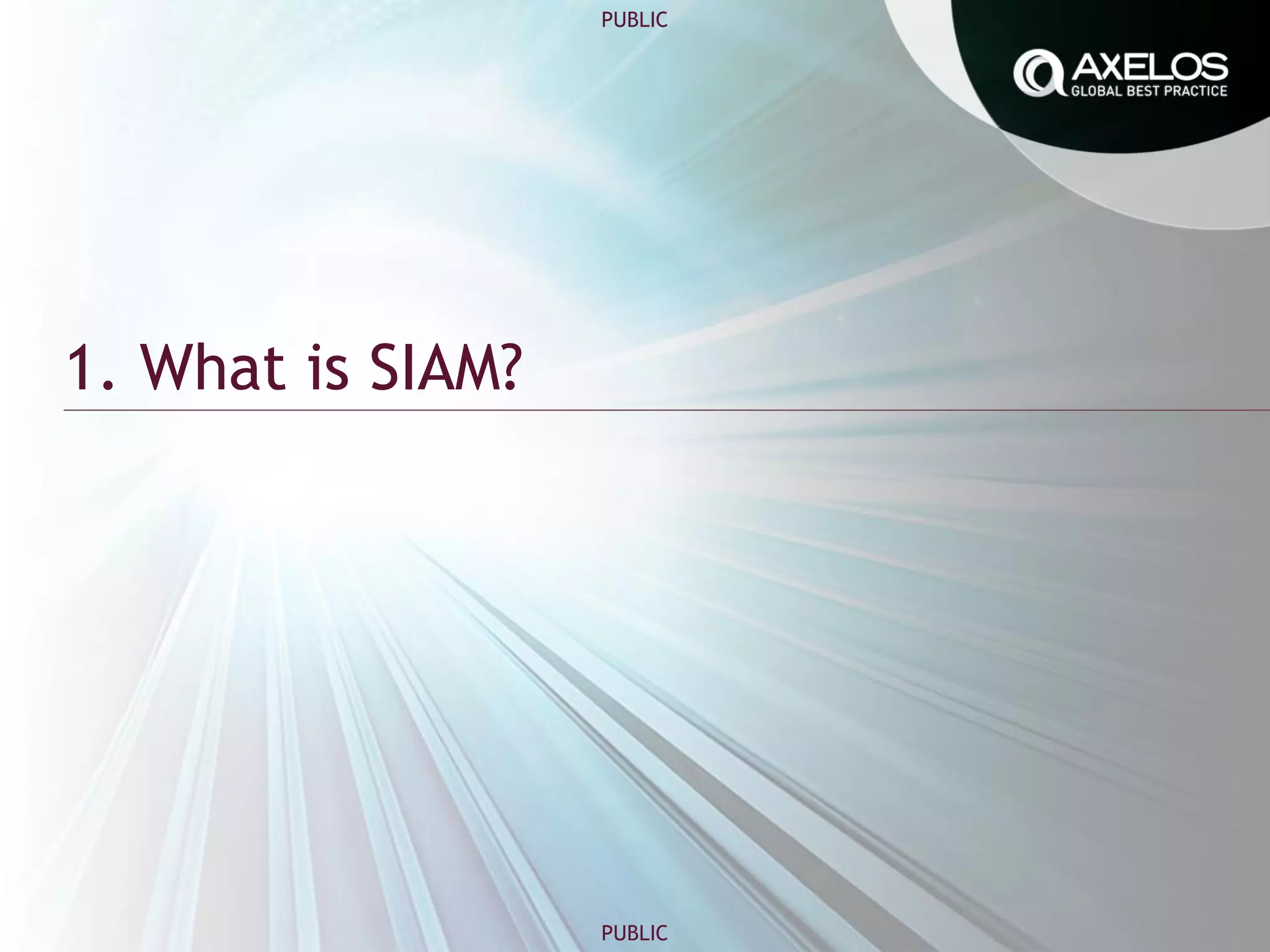 PUBLIC

AXELOS
GLOBAL BEST PRACTICE

1. What is SIAM?

PUBLIC